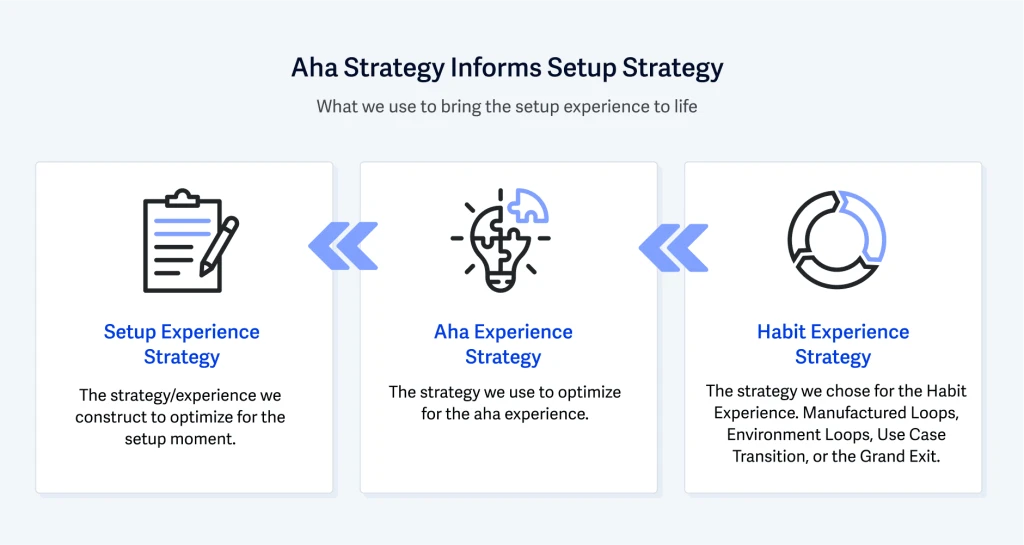 Aha Strategy Informs Setup Strategy

What we use to bring the setup experience to life

Setup Experience Strategy

The strategy/experience we construct to optimize for the setup moment.

Aha Experience Strategy

The strategy we use to optimize for the aha experience.

Habit Experience Strategy

The strategy we chose for the Habit Experience. Manufactured Loops, Environment Loops, Use Case Transition, or the Grand Exit.